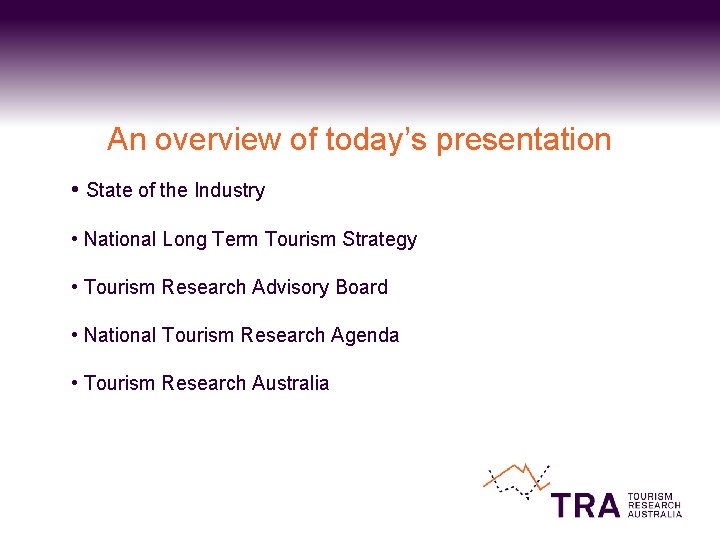 An overview of today's presentation

• State of the Industry

• National Long Term Tourism Strategy

• Tourism Research Advisory Board

• National Tourism Research Agenda

• Tourism Research Australia

TRA TOURISM RESEARCH AUSTRALIA